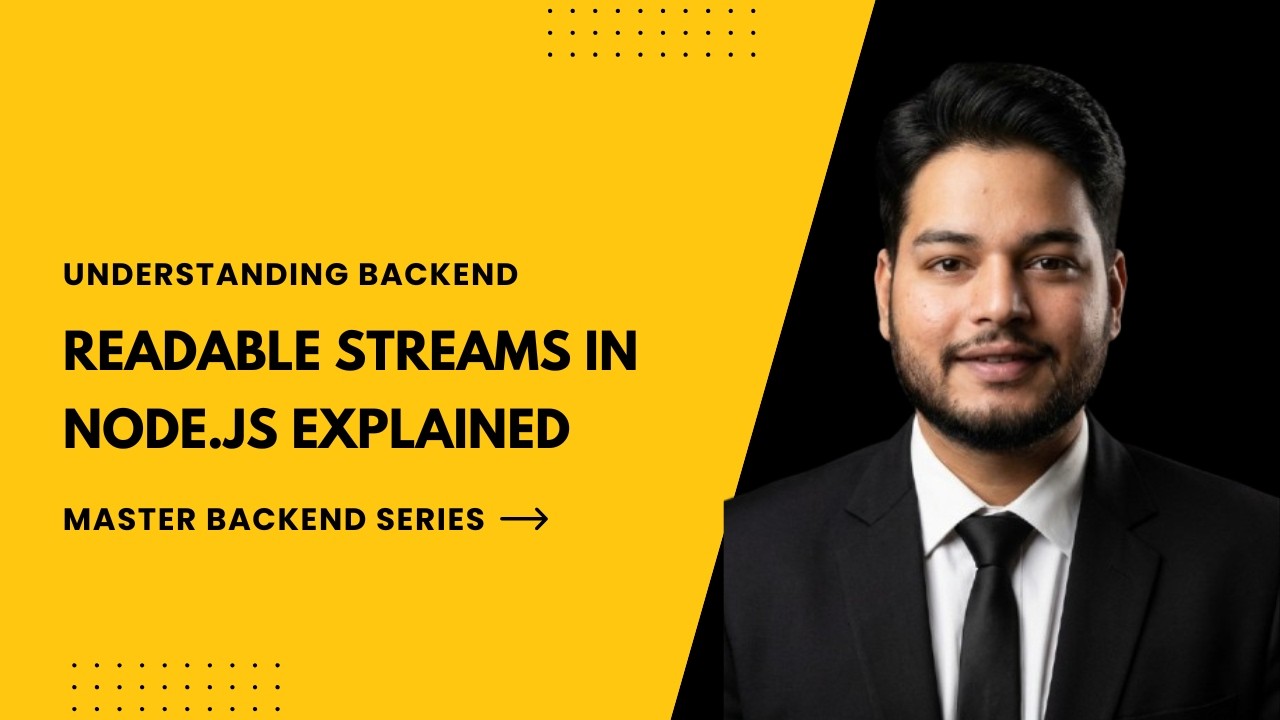 UNDERSTANDING BACKEND

READABLE STREAMS IN NODE.JS EXPLAINED

MASTER BACKEND SERIES →